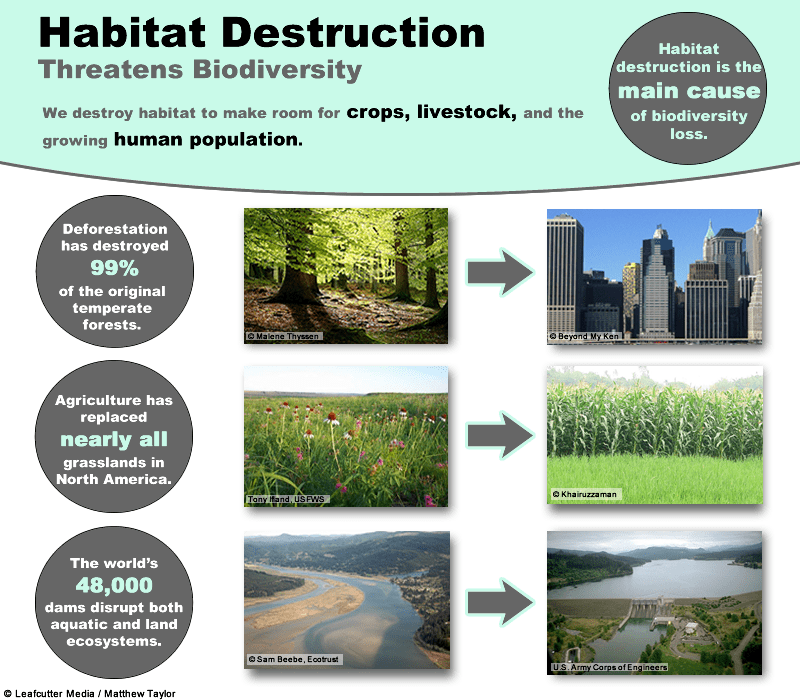 Habitat Destruction
Threatens Biodiversity

We destroy habitat to make room for crops, livestock, and the growing human population.

Habitat destruction is the main cause of biodiversity loss.

Deforestation has destroyed 99% of the original temperate forests.

© Malene Thyssen

© Beyond My Ken

Agriculture has replaced nearly all grasslands in North America.

Tony Ifland, USFWS

© Khairuzzaman

The world's 48,000 dams disrupt both aquatic and land ecosystems.

© Sam Beebe, Ecotrust

U.S. Army Corps of Engineers

© Leafcutter Media / Matthew Taylor